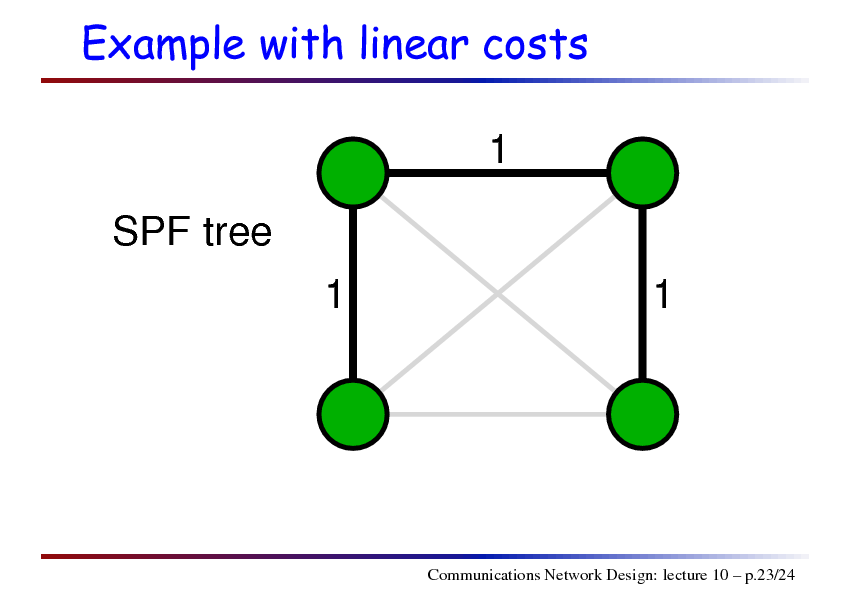 Example with linear costs

SPF tree

1

1

1

Communications Network Design: lecture 10 – p.23/24